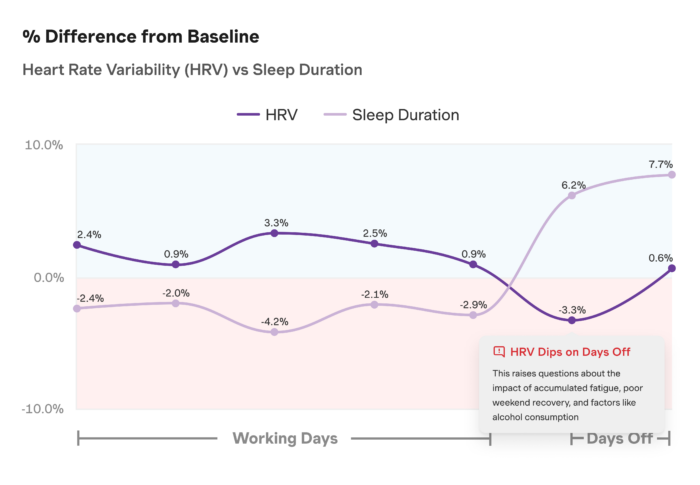 % Difference from Baseline

Heart Rate Variability (HRV) vs Sleep Duration

HRV  Sleep Duration

10.0%
0.0%
-10.0%

2.4%
0.9%
3.3%
2.5%
0.9%
-3.3%
0.6%

-2.4%
-2.0%
-4.2%
-2.1%
-2.9%
6.2%
7.7%

HRV Dips on Days Off

This raises questions about the impact of accumulated fatigue, poor weekend recovery, and factors like alcohol consumption

Working Days

Days Off